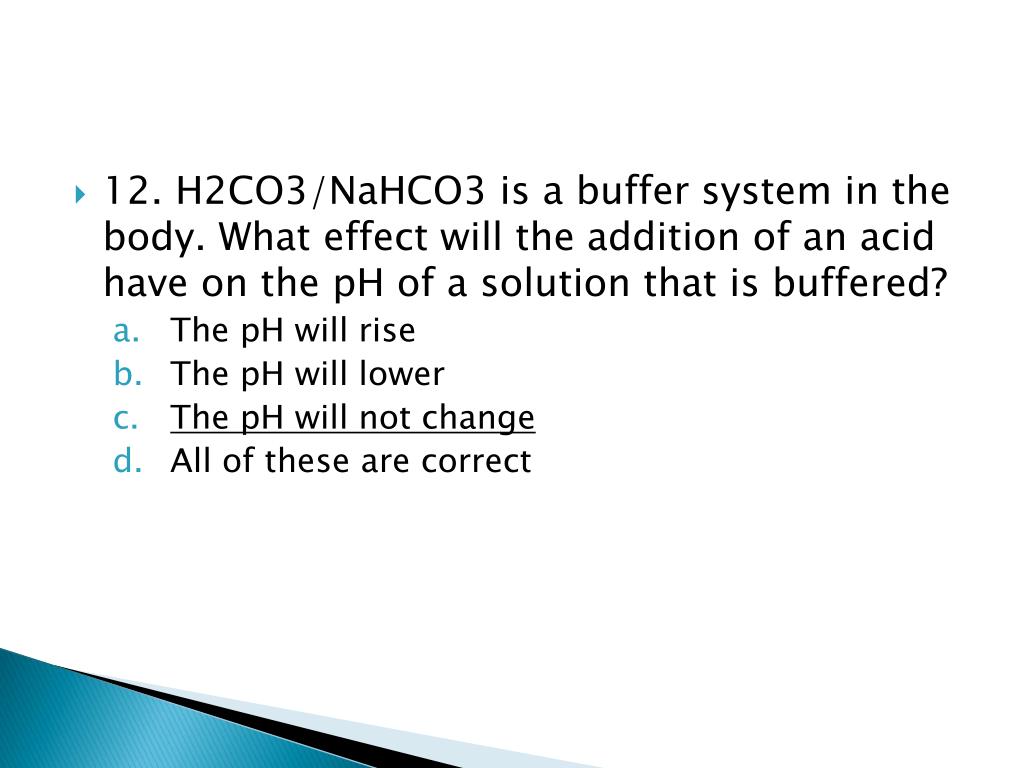 12. H2CO3/NaHCO3 is a buffer system in the body. What effect will the addition of an acid have on the pH of a solution that is buffered?

a. The pH will rise
b. The pH will lower
c. The pH will not change
d. All of these are correct